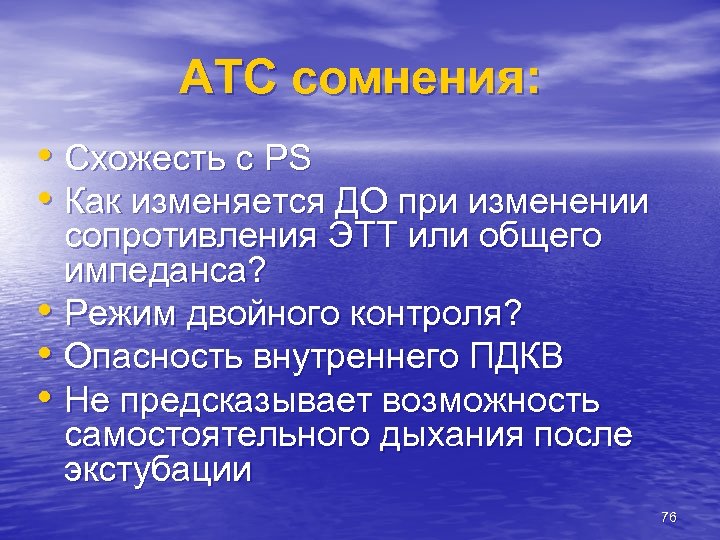 АТС сомнения:

• Схожесть с PS
• Как изменяется ДО при изменении сопротивления ЭТТ или общего импеданса?
• Режим двойного контроля?
• Опасность внутреннего ПДКВ
• Не предсказывает возможность самостоятельного дыхания после экстубации

76